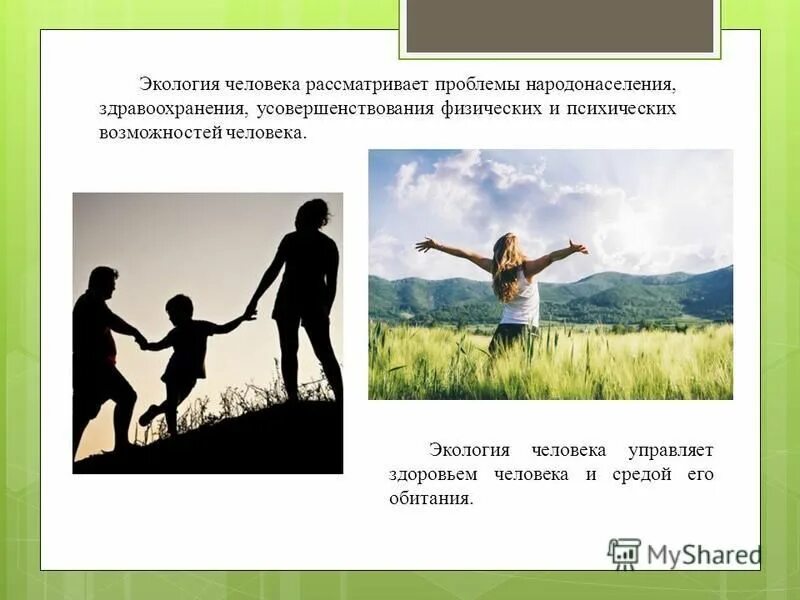 Экология человека рассматривает проблемы народонаселения, здравоохранения, усовершенствования физических и психических возможностей человека.

Экология человека управляет здоровьем человека и средой его обитания.

MyShared